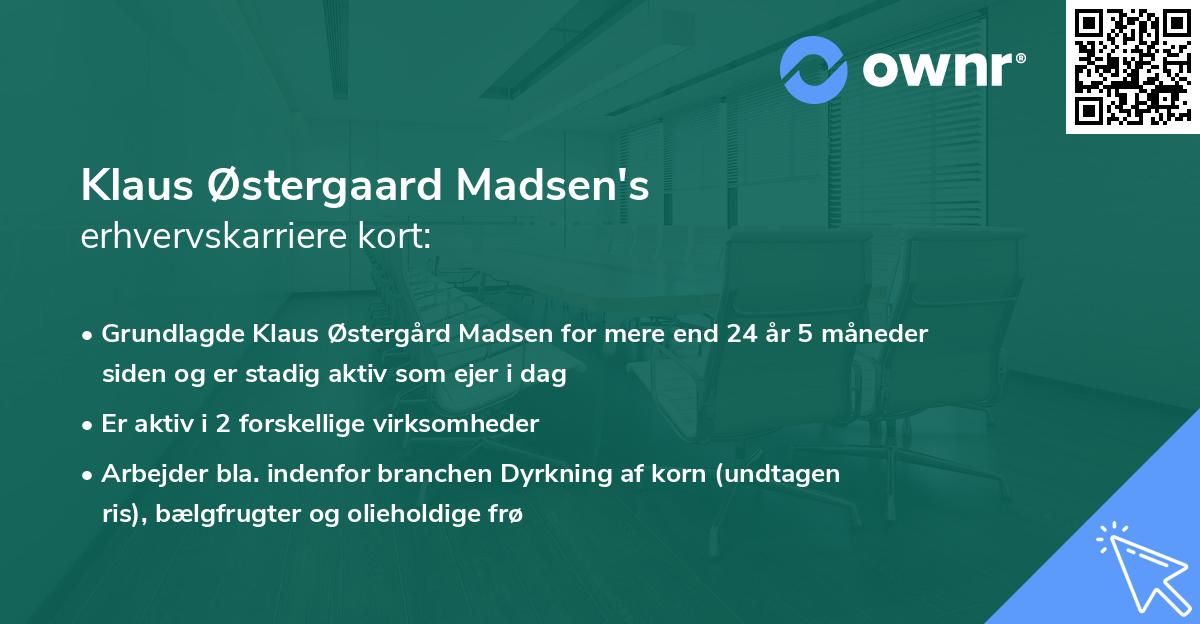 ownr®

Klaus Østergaard Madsen's
erhvervskarriere kort:

• Grundlagde Klaus Østergård Madsen for mere end 24 år 5 måneder siden og er stadig aktiv som ejer i dag

• Er aktiv i 2 forskellige virksomheder

• Arbejder bla. indenfor branchen Dyrkning af korn (undtagen ris), bælgfrugter og olieholdige frø